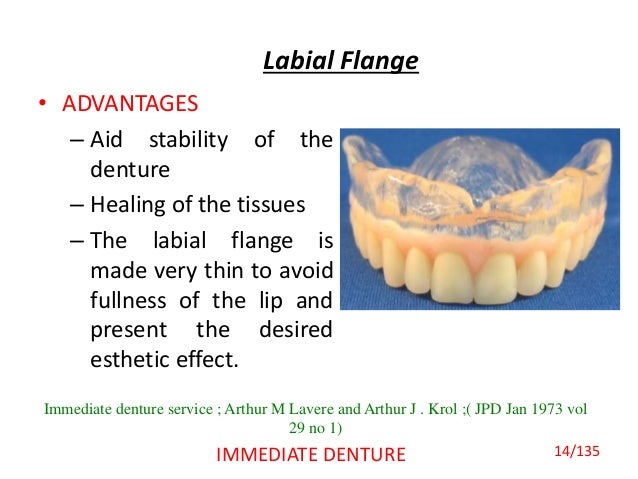 Labial Flange

• ADVANTAGES

– Aid stability of the denture

– Healing of the tissues

– The labial flange is made very thin to avoid fullness of the lip and present the desired esthetic effect.

Immediate denture service ; Arthur M Lavere and Arthur J . Krol ;( JPD Jan 1973 vol 29 no 1)

IMMEDIATE DENTURE

14/135